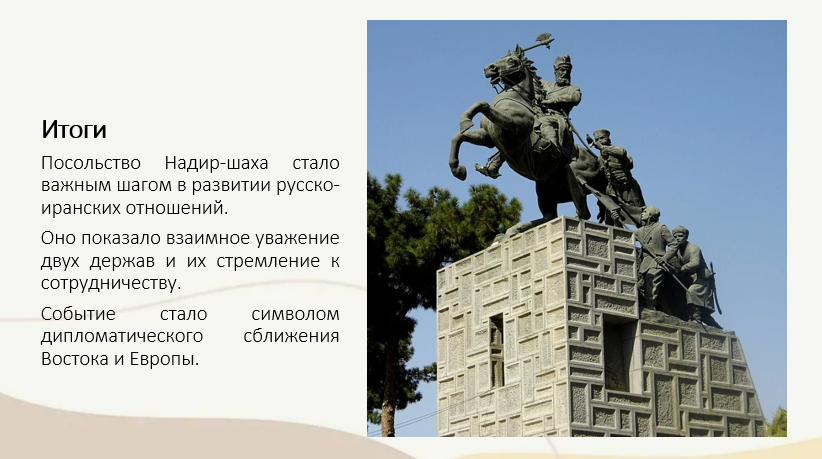 Итоги

Посольство Надир-шаха стало важным шагом в развитии русско-иранских отношений.

Оно показало взаимное уважение двух держав и их стремление к сотрудничеству.

Событие стало символом дипломатического сближения Востока и Европы.